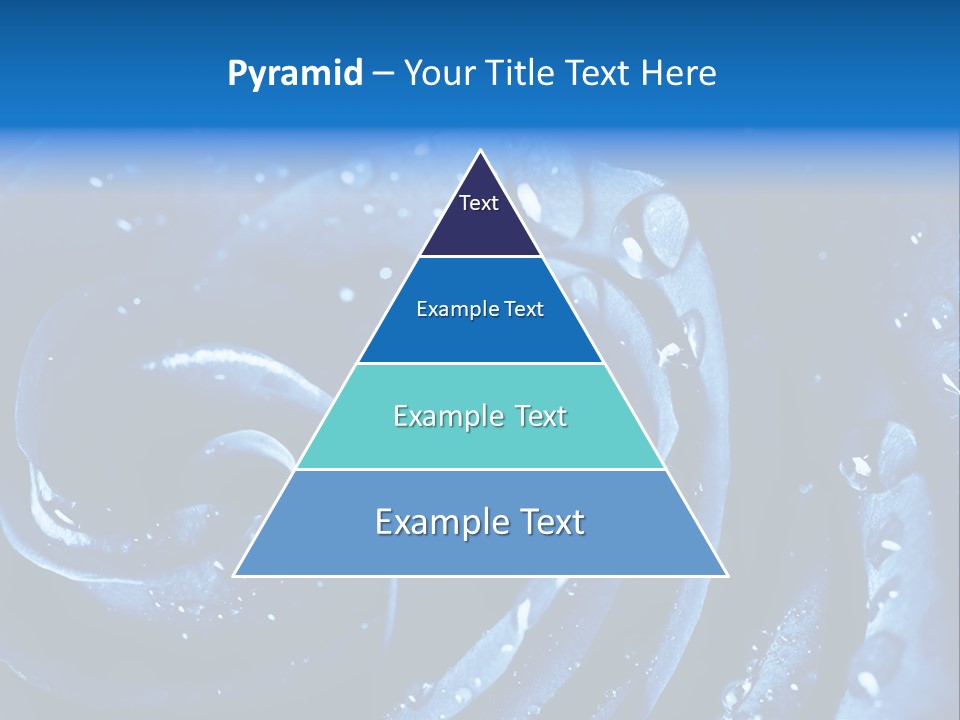 Pyramid – Your Title Text Here

Text

Example Text

Example Text

Example Text